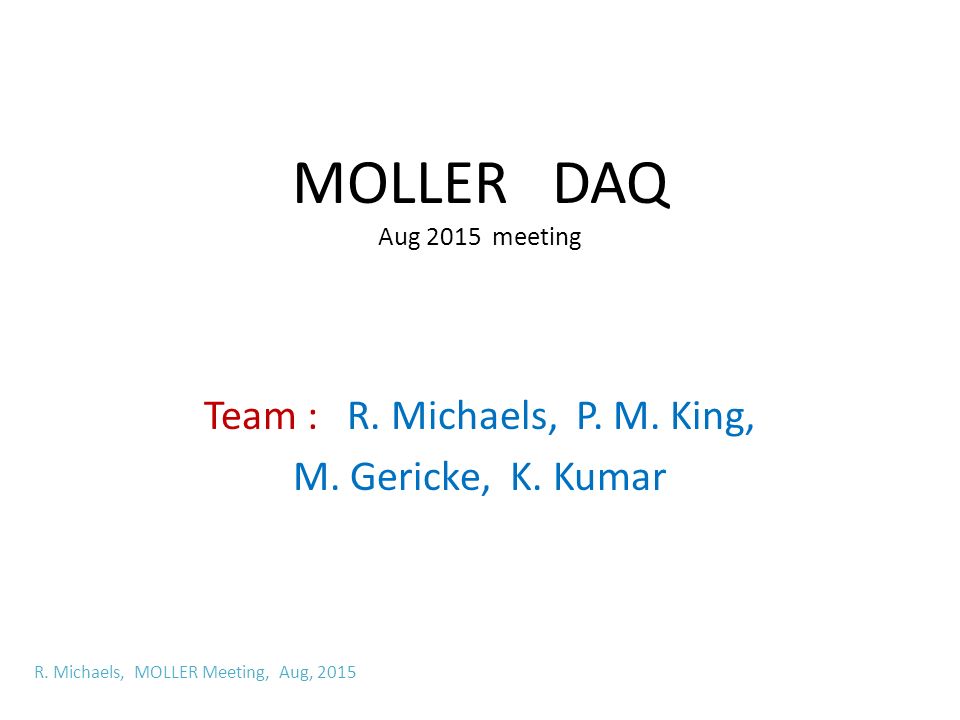 MOLLER DAQ
Aug 2015 meeting

Team : R. Michaels, P. M. King, M. Gericke, K. Kumar

R. Michaels, MOLLER Meeting, Aug, 2015